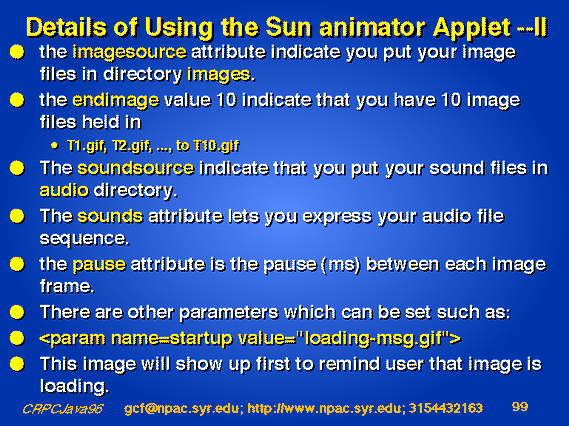 Details of Using the Sun animator Applet --II

- the imagesource attribute indicate you put your image files in directory images.
- the endimage value 10 indicate that you have 10 image files held in
  - T1.gif, T2.gif, ..., to T10.gif
- The soundsource indicate that you put your sound files in audio directory.
- The sounds attribute lets you express your audio file sequence.
- the pause attribute is the pause (ms) between each image frame.
- There are other parameters which can be set such as:
- <param name=startup value="loading-msg.gif">
- This image will show up first to remind user that image is loading.

CRPCJava96 gcf@npac.syr.edu; http://www.npac.syr.edu; 3154432163 99